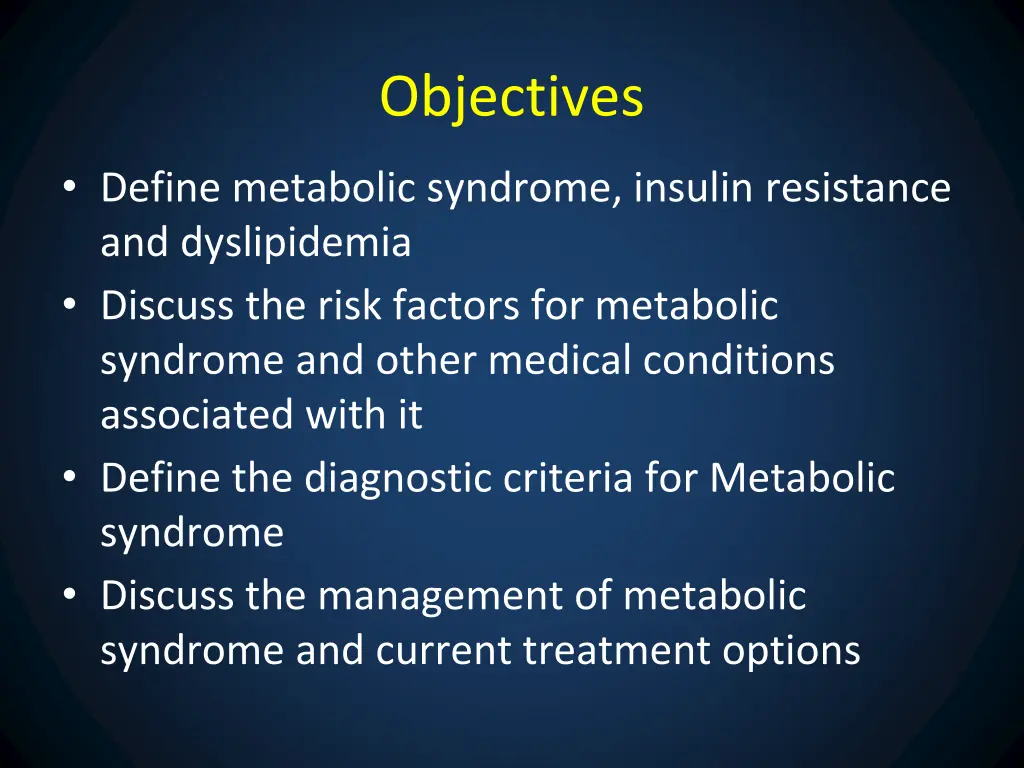 Objectives

• Define metabolic syndrome, insulin resistance and dyslipidemia
• Discuss the risk factors for metabolic syndrome and other medical conditions associated with it
• Define the diagnostic criteria for Metabolic syndrome
• Discuss the management of metabolic syndrome and current treatment options